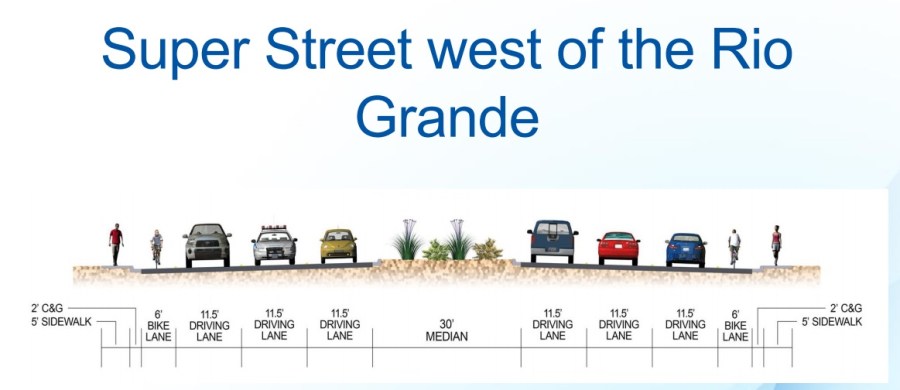 Super Street west of the Rio Grande

2' C&G
5' SIDEWALK

6' BIKE LANE

11.5' DRIVING LANE

11.5' DRIVING LANE

11.5' DRIVING LANE

30' MEDIAN

11.5' DRIVING LANE

11.5' DRIVING LANE

11.5' DRIVING LANE

6' BIKE LANE

2' C&G
5' SIDEWALK